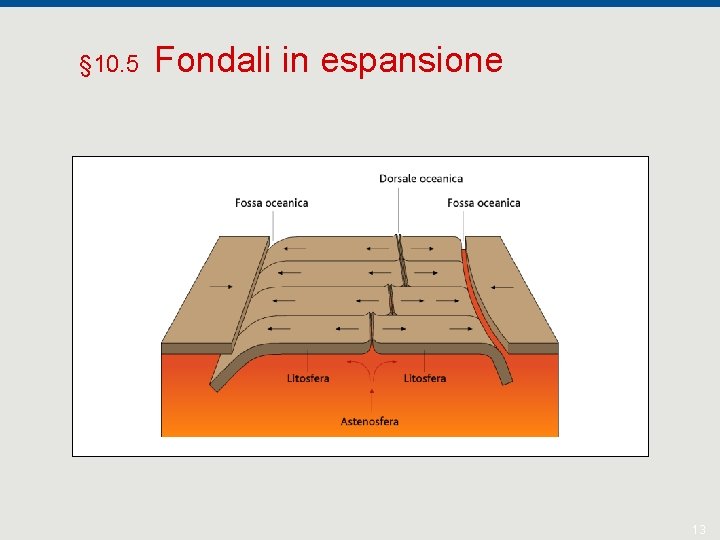 §10.5 Fondali in espansione

Dorsale oceanica

Fossa oceanica

Fossa oceanica

Litosfera

Litosfera

Astenosfera

13